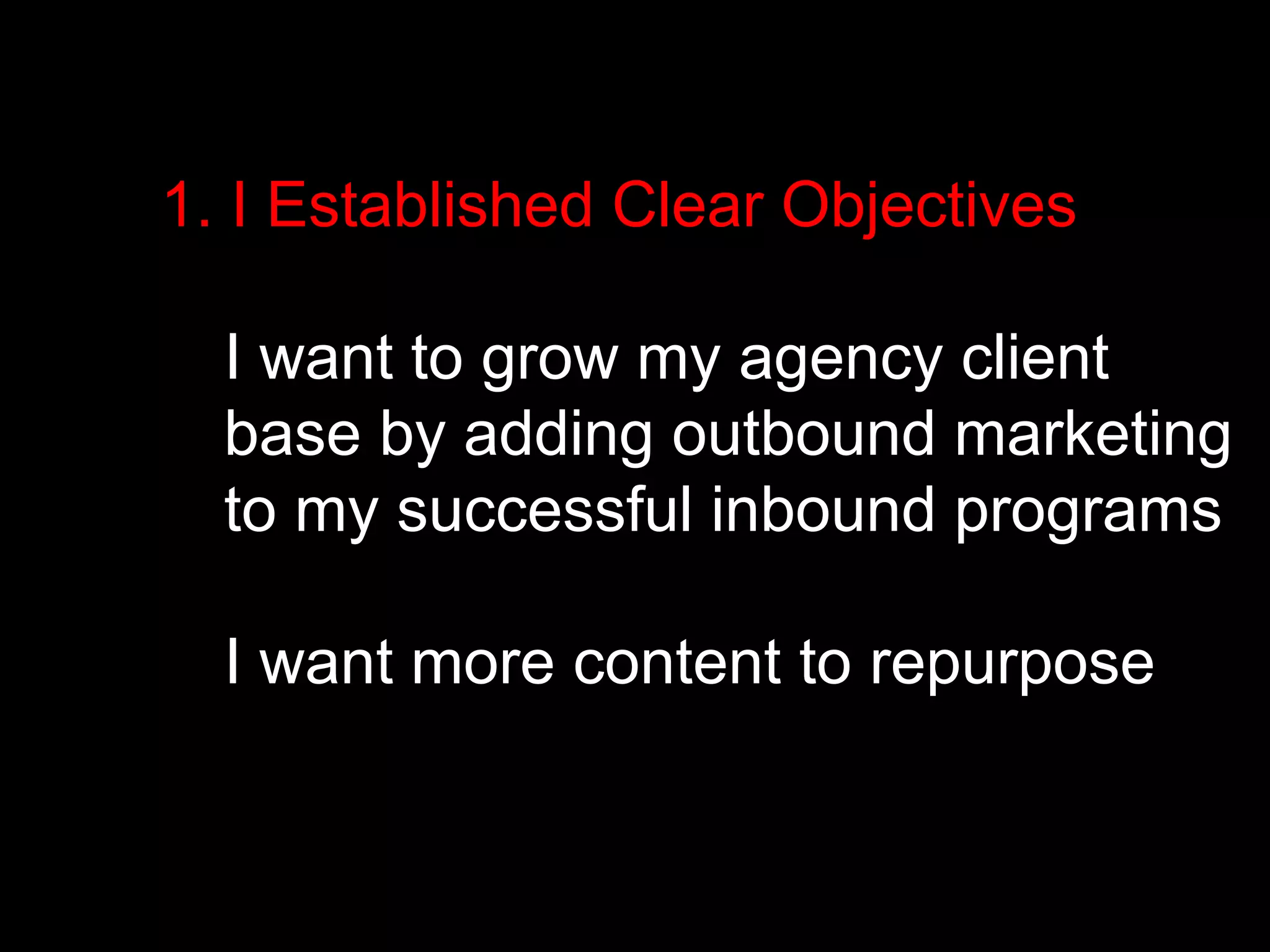 1. I Established Clear Objectives

I want to grow my agency client base by adding outbound marketing to my successful inbound programs

I want more content to repurpose